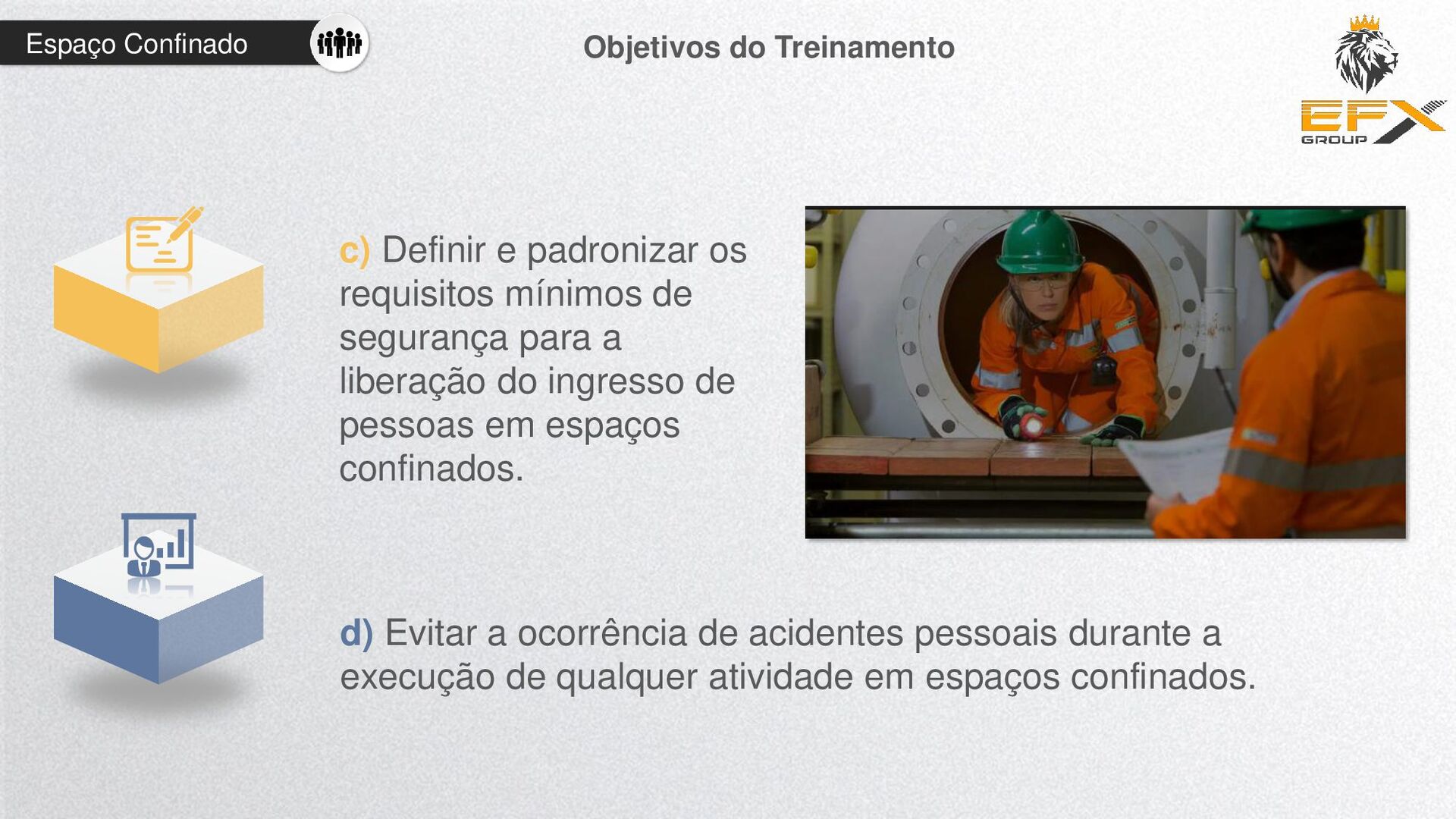 Espaço Confinado

Objetivos do Treinamento

EFX GROUP

c) Definir e padronizar os requisitos mínimos de segurança para a liberação do ingresso de pessoas em espaços confinados.

d) Evitar a ocorrência de acidentes pessoais durante a execução de qualquer atividade em espaços confinados.